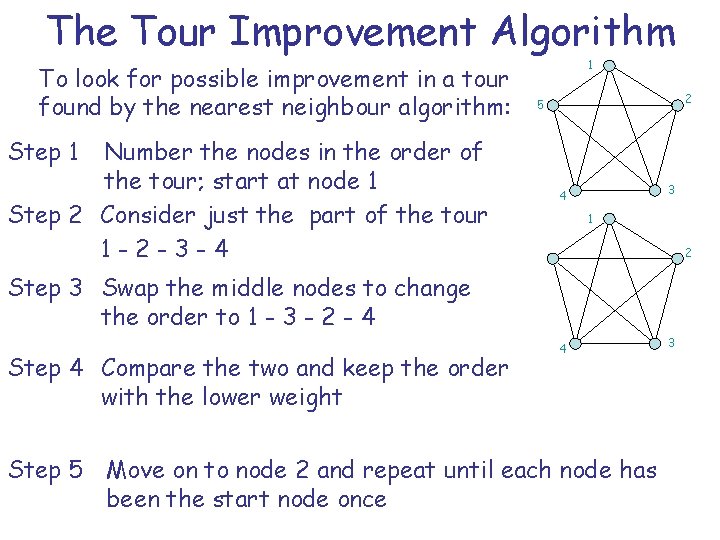 The Tour Improvement Algorithm

To look for possible improvement in a tour found by the nearest neighbour algorithm:

Step 1 Number the nodes in the order of the tour; start at node 1

Step 2 Consider just the part of the tour 1 - 2 - 3 - 4

Step 3 Swap the middle nodes to change the order to 1 - 3 - 2 - 4

Step 4 Compare the two and keep the order with the lower weight

Step 5 Move on to node 2 and repeat until each node has been the start node once

1
2
3
4
5

1
2
3
4